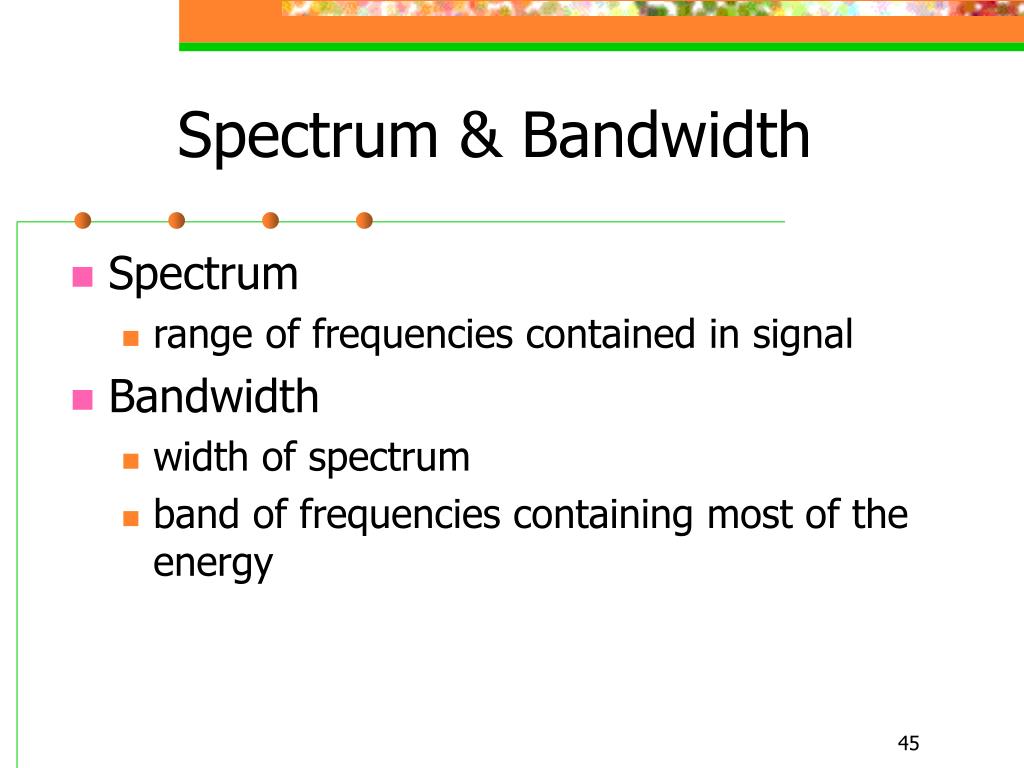 Spectrum & Bandwidth

- Spectrum
  - range of frequencies contained in signal
- Bandwidth
  - width of spectrum
  - band of frequencies containing most of the energy

45